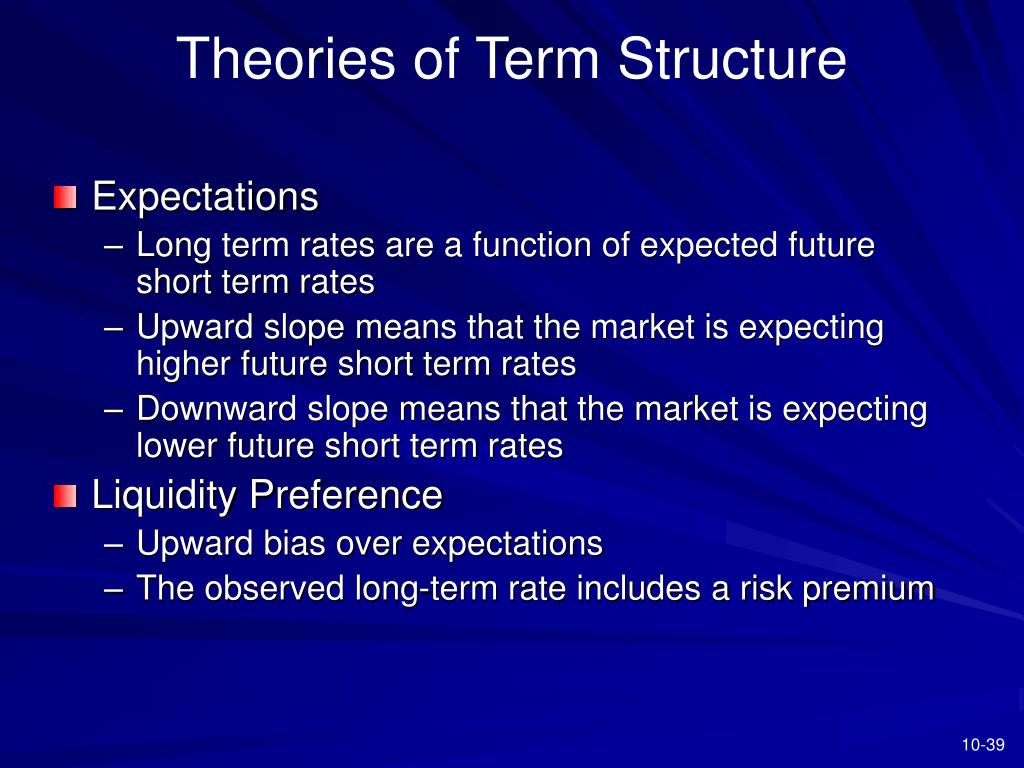 Theories of Term Structure

Expectations
– Long term rates are a function of expected future short term rates
– Upward slope means that the market is expecting higher future short term rates
– Downward slope means that the market is expecting lower future short term rates

Liquidity Preference
– Upward bias over expectations
– The observed long-term rate includes a risk premium

10-39